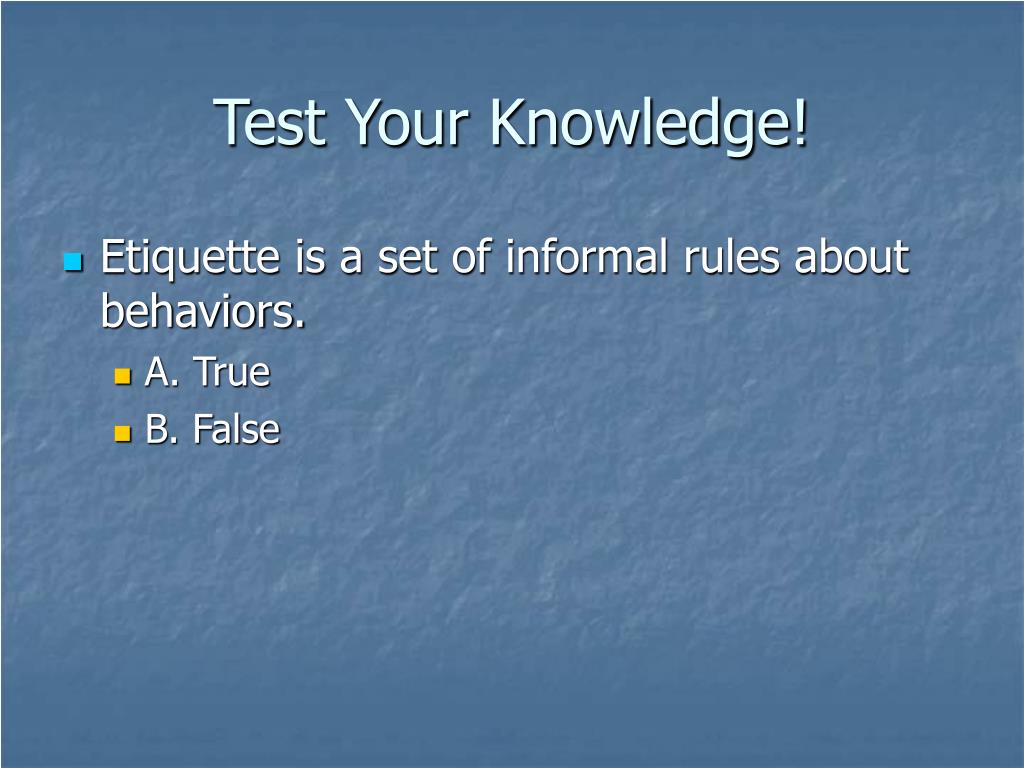 Test Your Knowledge!

Etiquette is a set of informal rules about behaviors.

A. True

B. False